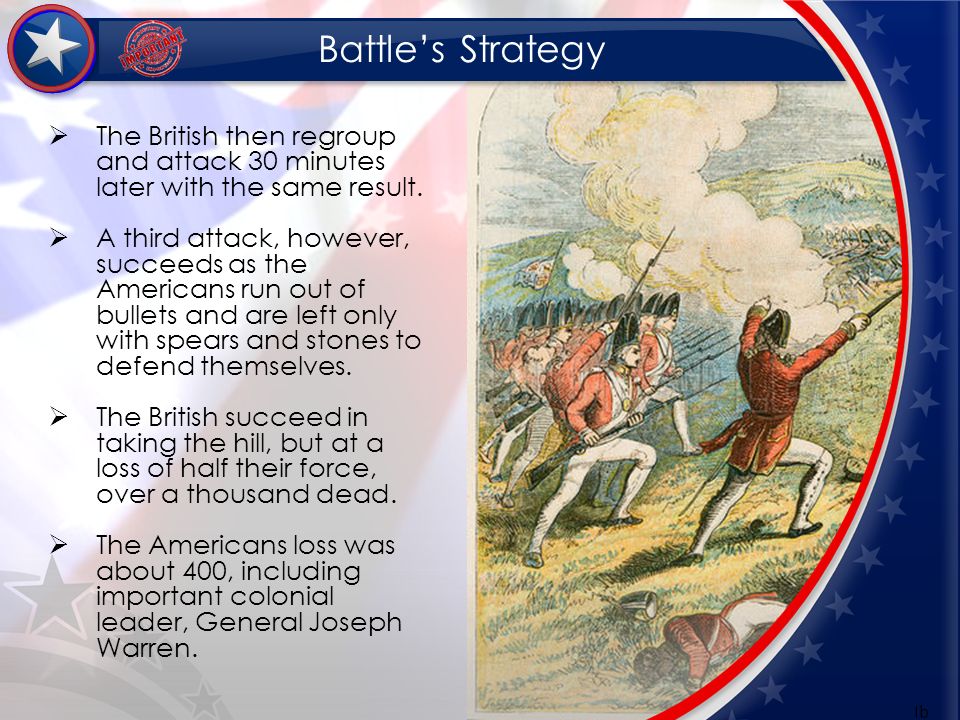 IMPORTANT

Battle's Strategy

➢ The British then regroup and attack 30 minutes later with the same result.

➢ A third attack, however, succeeds as the Americans run out of bullets and are left only with spears and stones to defend themselves.

➢ The British succeed in taking the hill, but at a loss of half their force, over a thousand dead.

➢ The Americans loss was about 400, including important colonial leader, General Joseph Warren.

16